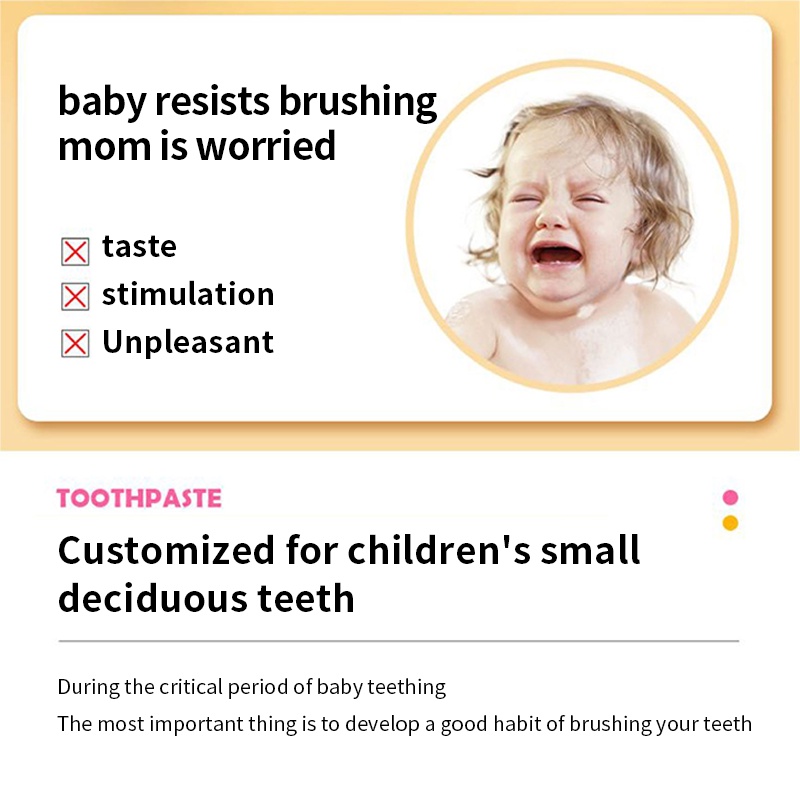 baby resists brushing
mom is worried

☒ taste
☒ stimulation
☒ Unpleasant

TOOTHPASTE

Customized for children's small deciduous teeth

During the critical period of baby teething

The most important thing is to develop a good habit of brushing your teeth